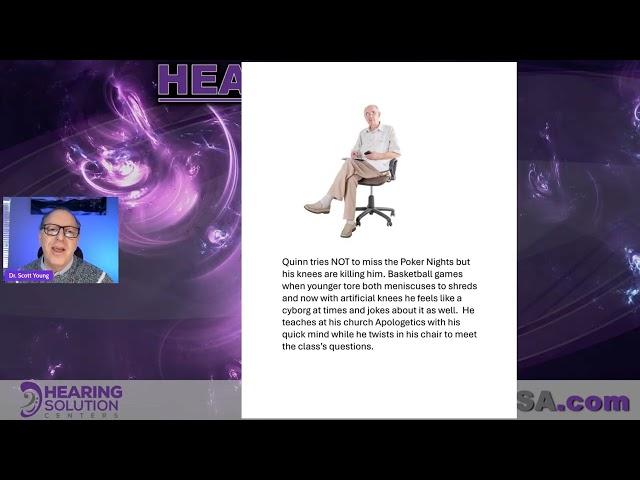 HEA

Dr. Scott Young

Quinn tries NOT to miss the Poker Nights but his knees are killing him. Basketball games when younger tore both meniscuses to shreds and now with artificial knees he feels like a cyborg at times and jokes about it as well. He teaches at his church Apologetics with his quick mind while he twists in his chair to meet the class's questions.

HEARING SOLUTION CENTERS

SA.com